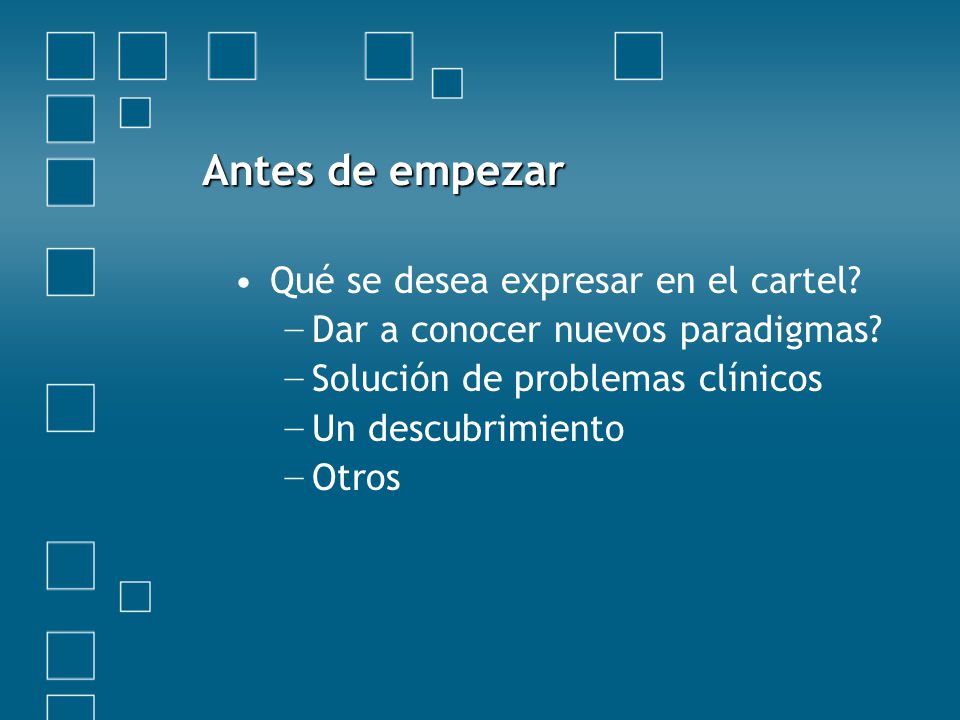 Antes de empezar

• Qué se desea expresar en el cartel?
– Dar a conocer nuevos paradigmas?
– Solución de problemas clínicos
– Un descubrimiento
– Otros